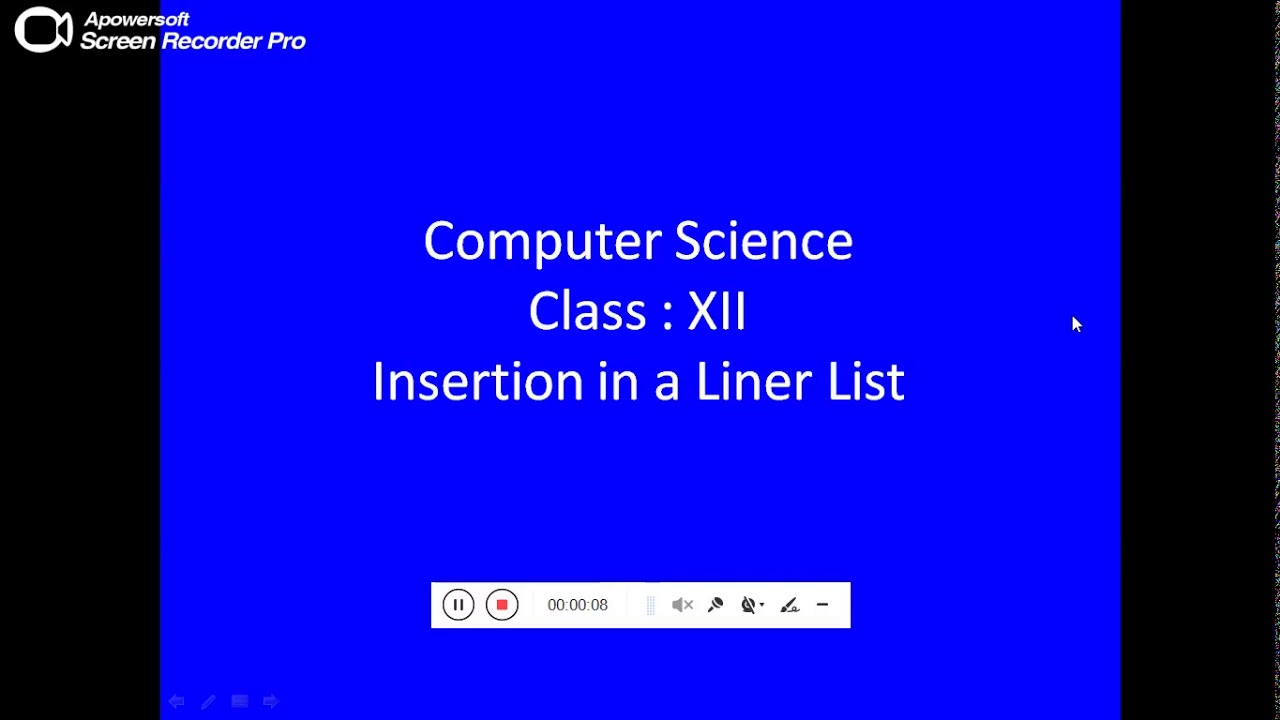 Apowersoft
Screen Recorder Pro

Computer Science
Class : XII
Insertion in a Liner List

00:00:08